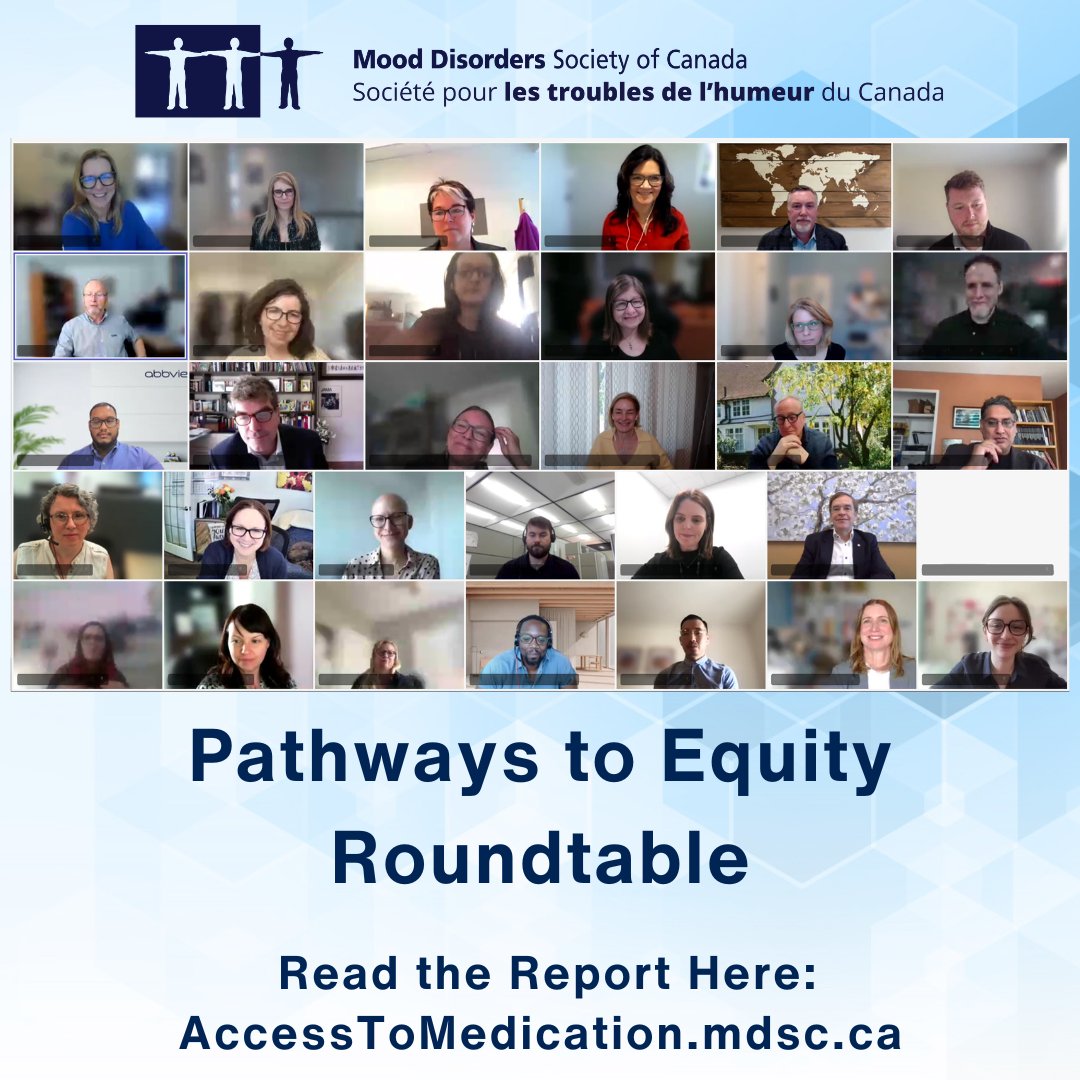 Mood Disorders Society of Canada
Société pour les troubles de l'humeur du Canada

abbvie

Pathways to Equity Roundtable

Read the Report Here:
AccessToMedication.mdsc.ca